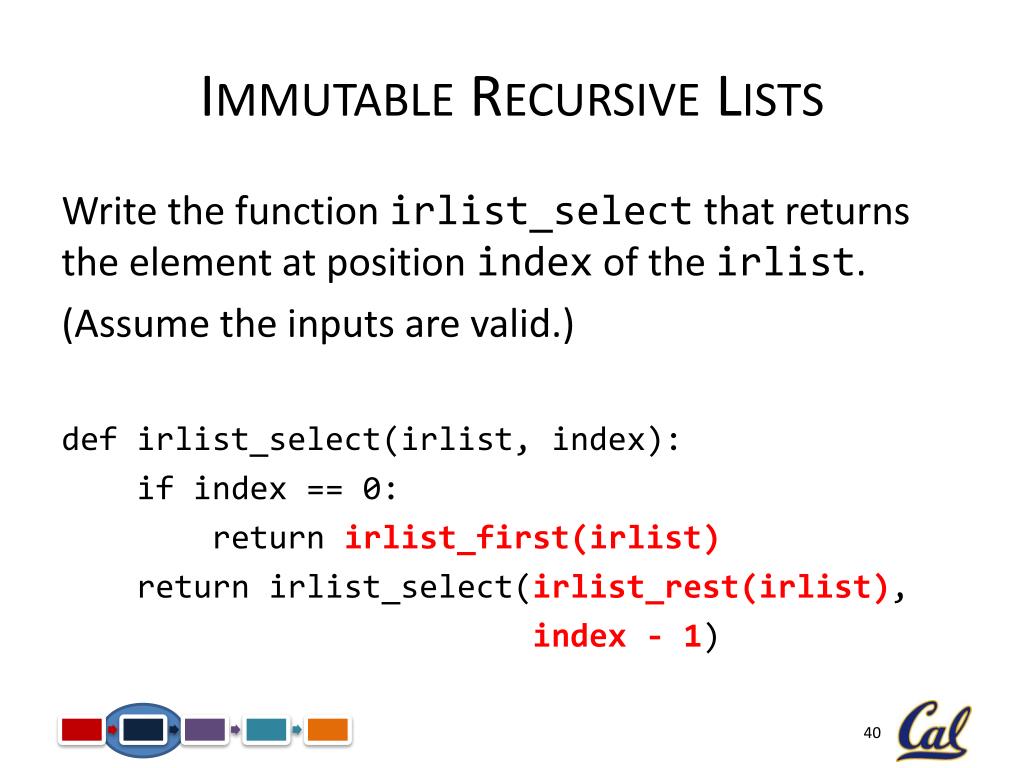 IMMUTABLE RECURSIVE LISTS

Write the function irlist_select that returns the element at position index of the irlist.

(Assume the inputs are valid.)

def irlist_select(irlist, index):
    if index == 0:
        return irlist_first(irlist)
    return irlist_select(irlist_rest(irlist),
                         index - 1)

40

Cal